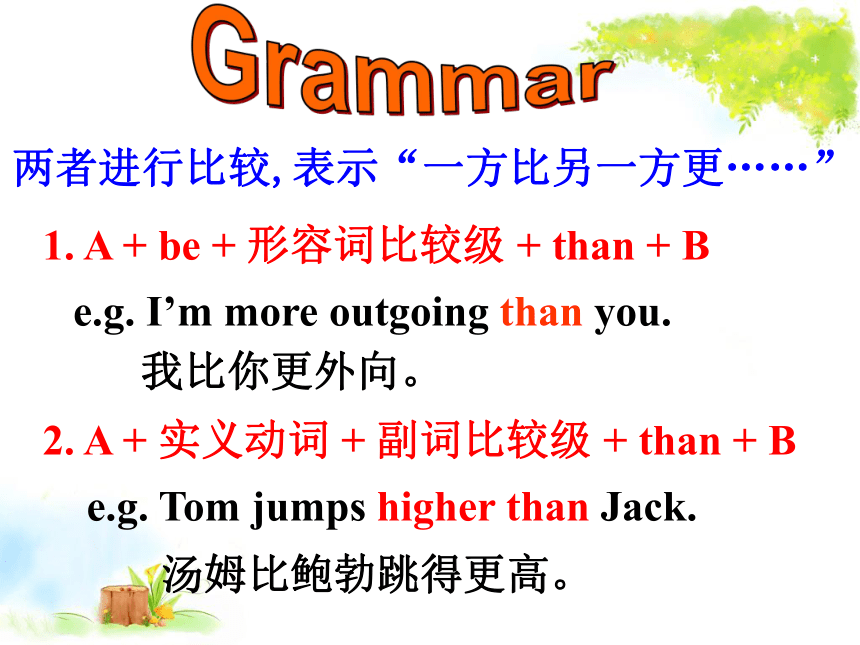 Grammar

两者进行比较, 表示“一方比另一方更……”

1. A + be + 形容词比较级 + than + B

e.g. I’m more outgoing than you.
我比你更外向。

2. A + 实义动词 + 副词比较级 + than + B

e.g. Tom jumps higher than Jack.
汤姆比鲍勃跳得更高。